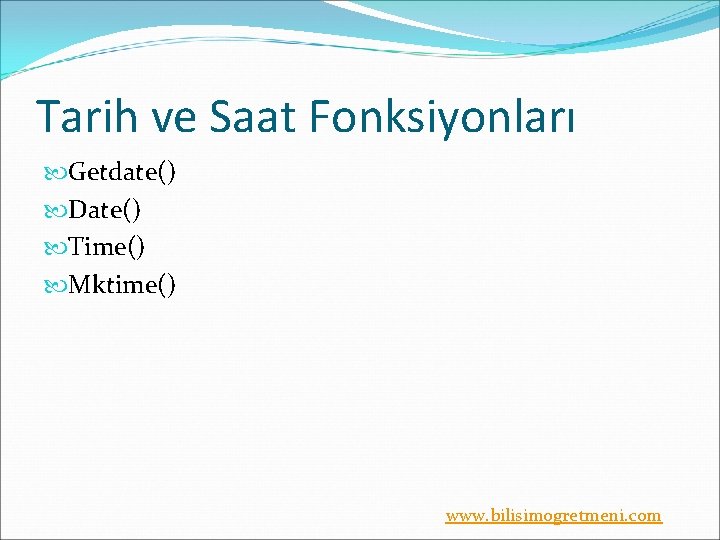 Tarih ve Saat Fonksiyonları

Getdate()
Date()
Time()
Mktime()

www.bilisimogretmeni.com